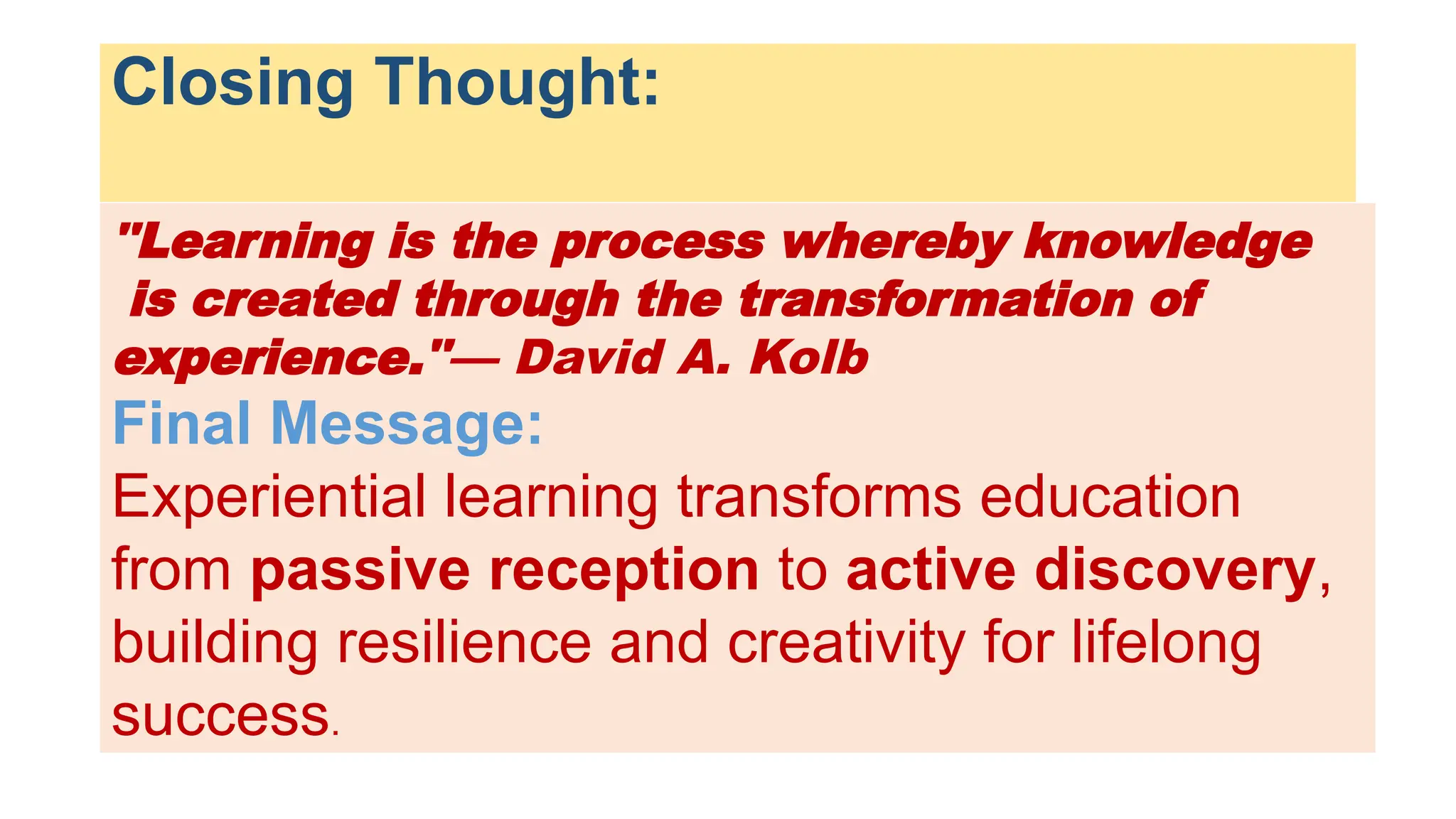 Closing Thought:

"Learning is the process whereby knowledge is created through the transformation of experience."— David A. Kolb

Final Message:

Experiential learning transforms education from passive reception to active discovery, building resilience and creativity for lifelong success.